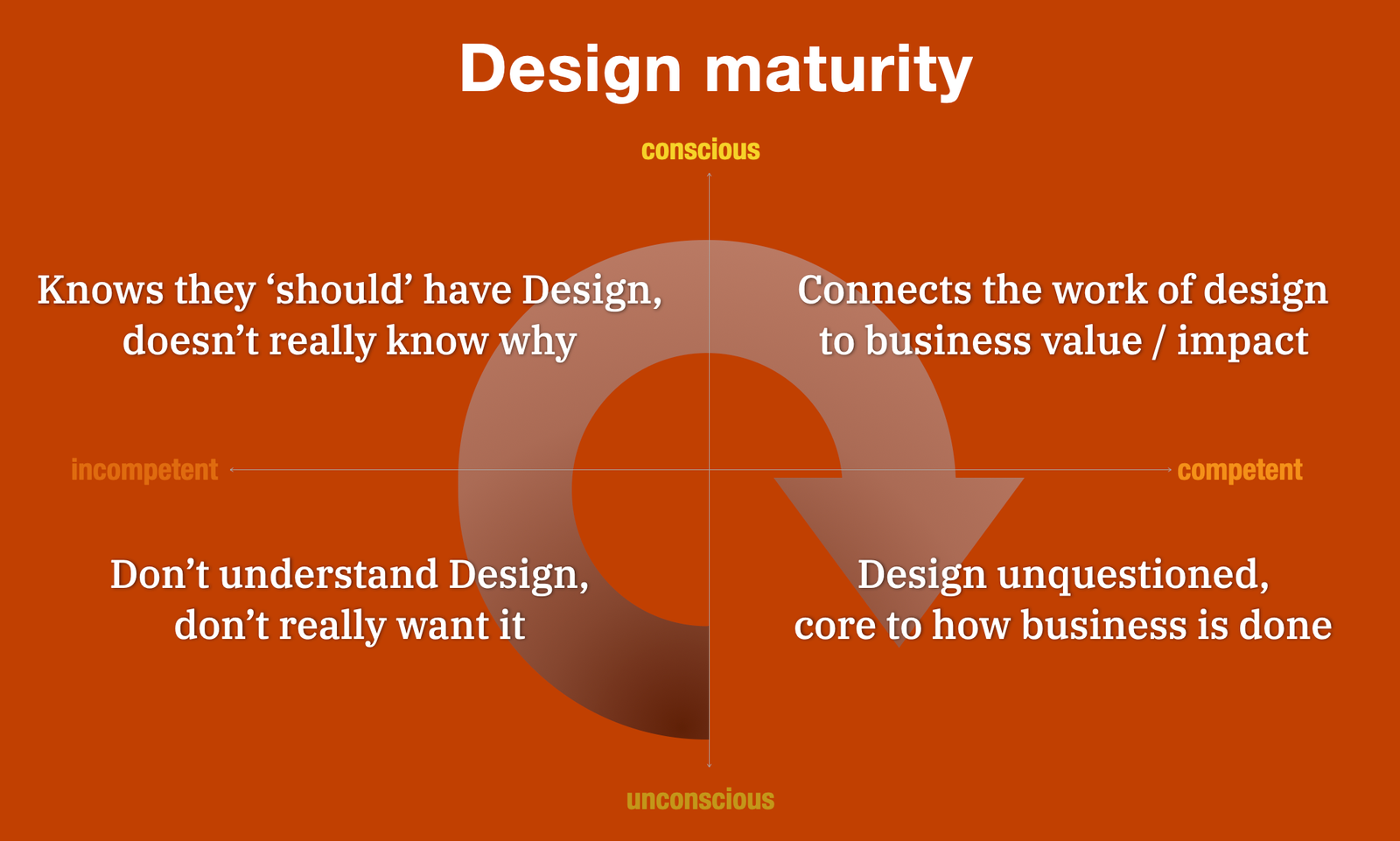 Design maturity

conscious

Knows they ‘should’ have Design, doesn’t really know why

Connects the work of design to business value / impact

incompetent

competent

Don’t understand Design, don’t really want it

Design unquestioned, core to how business is done

unconscious